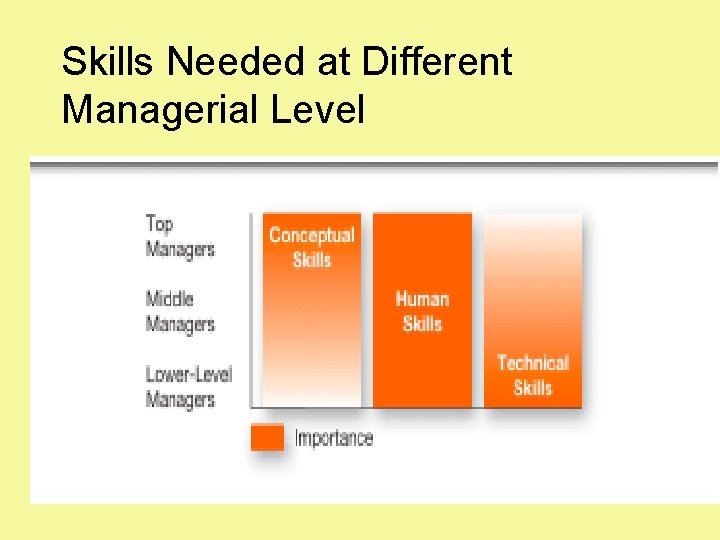 Skills Needed at Different Managerial Level

Top Managers

Middle Managers

Lower-Level Managers

Conceptual Skills

Human Skills

Technical Skills

Importance